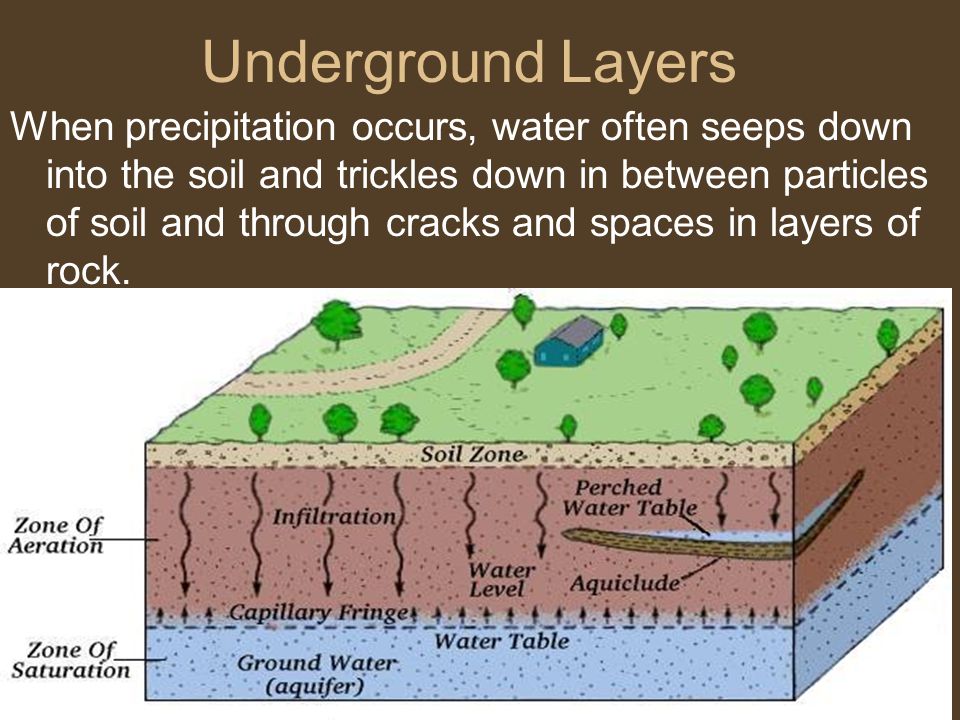 Underground Layers

When precipitation occurs, water often seeps down into the soil and trickles down in between particles of soil and through cracks and spaces in layers of rock.

Soil Zone
Zone Of Aeration
Infiltration
Perched Water Table
Water Level
Aquiclude
Capillary Fringe
Water Table
Zone Of Saturation
Ground Water (aquifer)